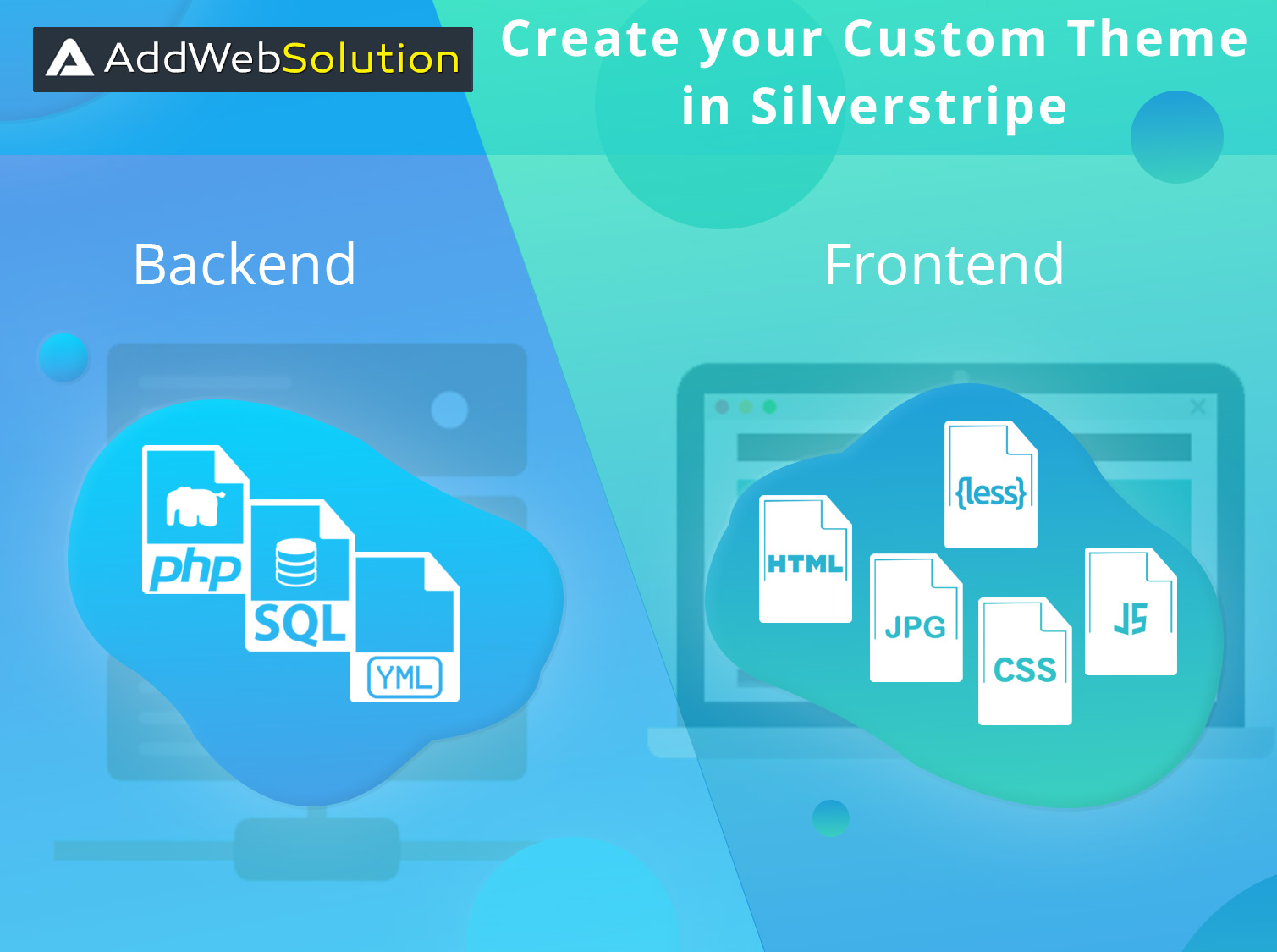 AddWebSolution

Create your Custom Theme in Silverstripe

Backend

php

SQL

YML

Frontend

{less}

HTML

JPG

CSS

JS